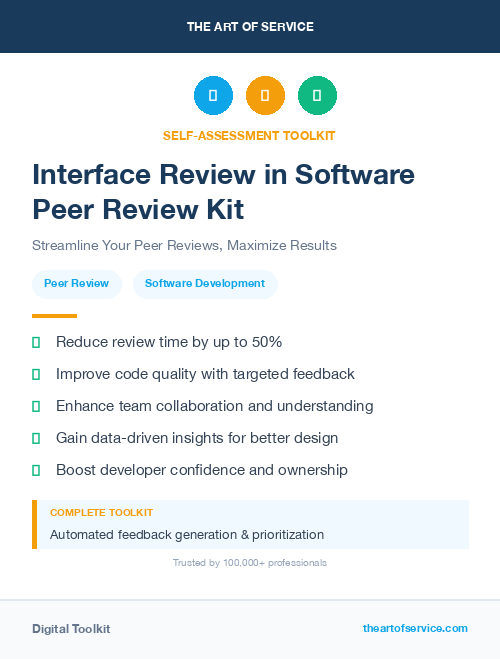 THE ART OF SERVICE

SELF-ASSESSMENT TOOLKIT

Interface Review in Software Peer Review Kit

Streamline Your Peer Reviews, Maximize Results

Peer Review

Software Development

Reduce review time by up to 50%

Improve code quality with targeted feedback

Enhance team collaboration and understanding

Gain data-driven insights for better design

Boost developer confidence and ownership

COMPLETE TOOLKIT

Automated feedback generation & prioritization

Trusted by 100,000+ professionals

Digital Toolkit

theartofservice.com